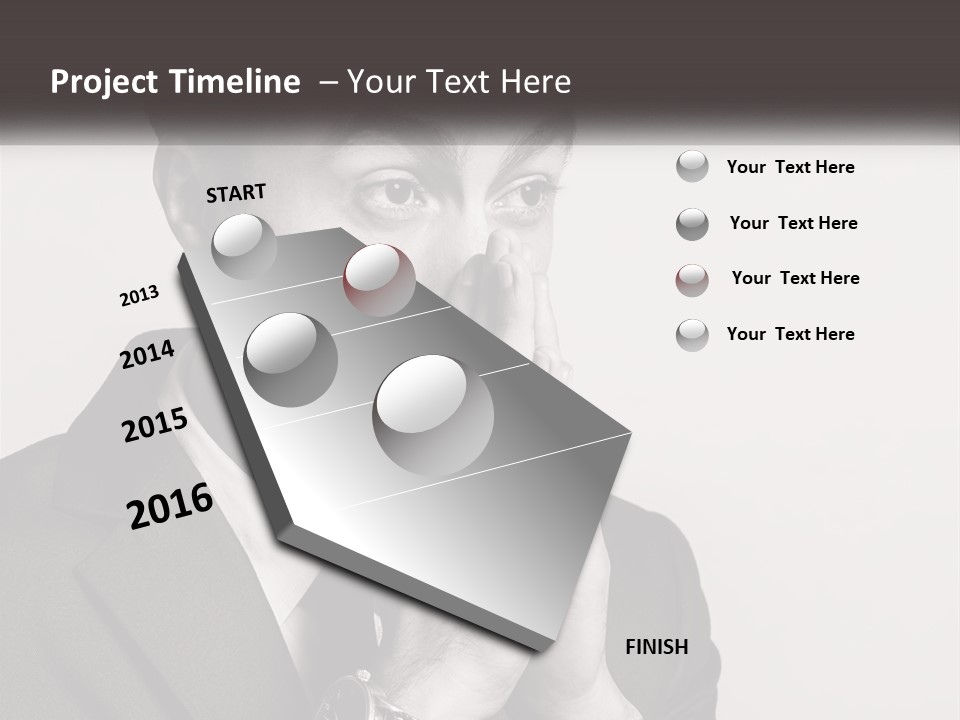 Project Timeline – Your Text Here

START

2013

2014

2015

2016

FINISH

Your Text Here

Your Text Here

Your Text Here

Your Text Here